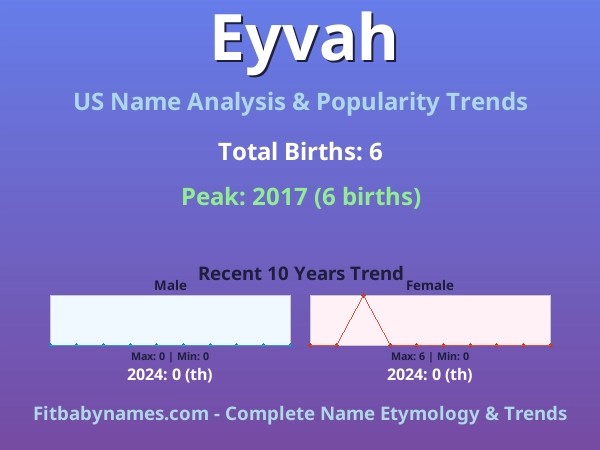 Eyvah

US Name Analysis & Popularity Trends

Total Births: 6

Peak: 2017 (6 births)

Recent 10 Years Trend

Male

Max: 0 | Min: 0

2024: 0 (th)

Female

Max: 6 | Min: 0

2024: 0 (th)

Fitbabynames.com - Complete Name Etymology & Trends